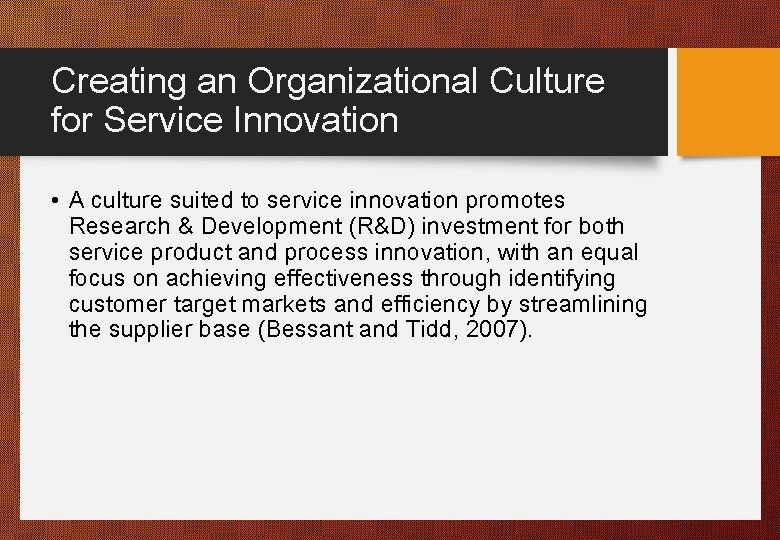 Creating an Organizational Culture for Service Innovation

• A culture suited to service innovation promotes Research & Development (R&D) investment for both service product and process innovation, with an equal focus on achieving effectiveness through identifying customer target markets and efficiency by streamlining the supplier base (Bessant and Tidd, 2007).